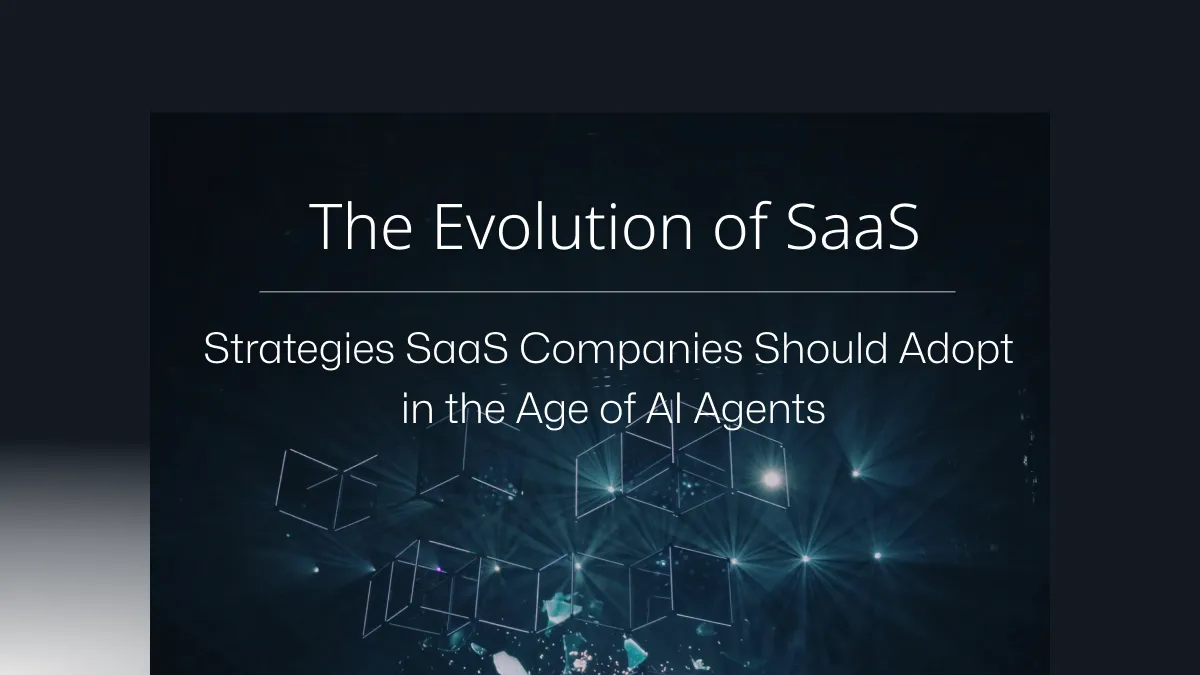 The Evolution of SaaS

Strategies SaaS Companies Should Adopt in the Age of AI Agents